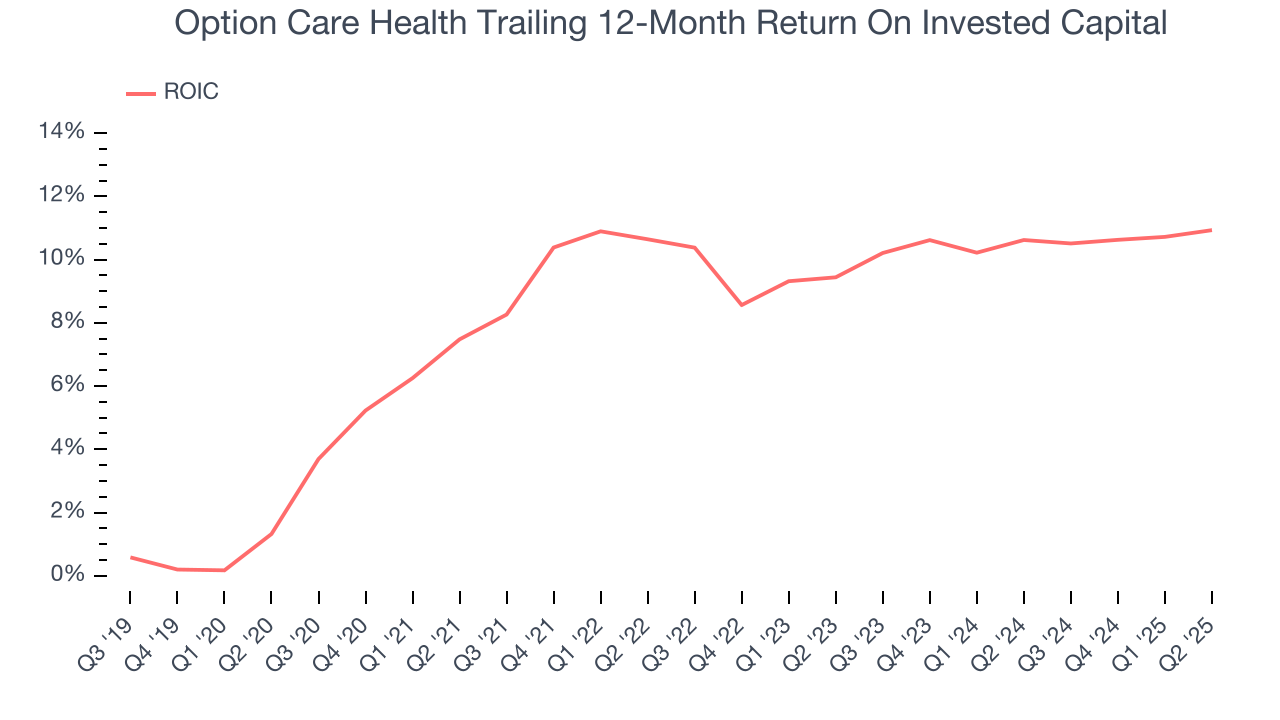 Option Care Health Trailing 12-Month Return On Invested Capital

ROIC

14%
12%
10%
8%
6%
4%
2%
0%

Q3 '19
Q4 '19
Q1 '20
Q2 '20
Q3 '20
Q4 '20
Q1 '21
Q2 '21
Q3 '21
Q4 '21
Q1 '22
Q2 '22
Q3 '22
Q4 '22
Q1 '23
Q2 '23
Q3 '23
Q4 '23
Q1 '24
Q2 '24
Q3 '24
Q4 '24
Q1 '25
Q2 '25